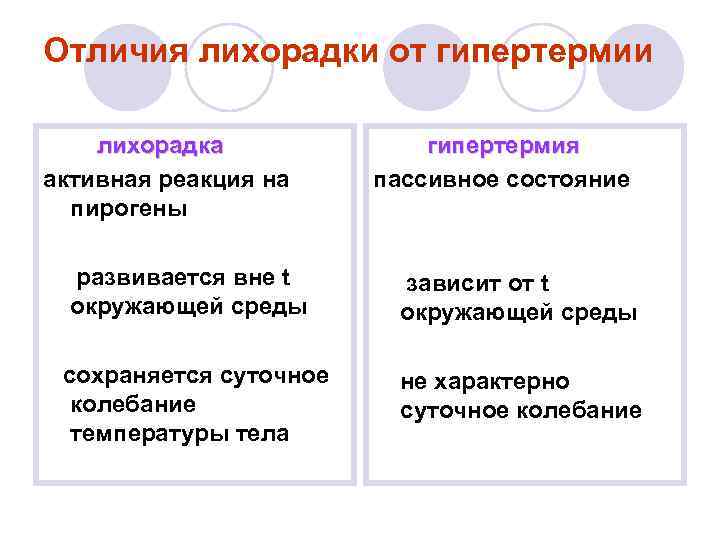 Отличия лихорадки от гипертермии

лихорадка

активная реакция на пирогены

развивается вне t окружающей среды

сохраняется суточное колебание температуры тела

гипертермия

пассивное состояние

зависит от t окружающей среды

не характерно суточное колебание